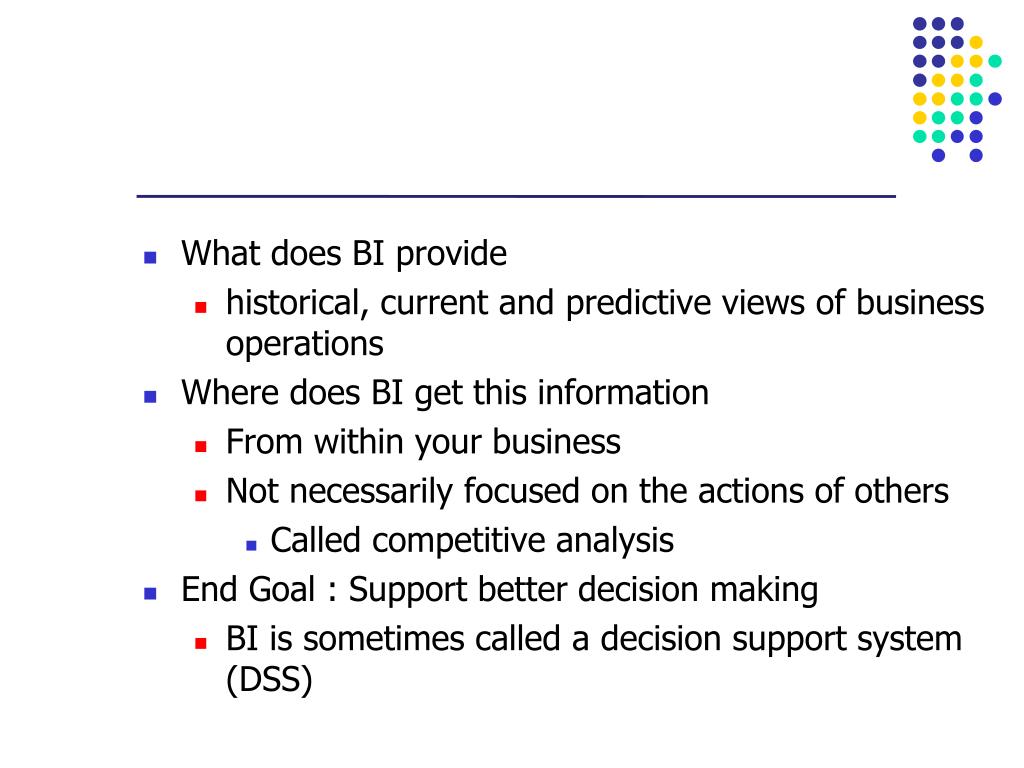 What does BI provide

historical, current and predictive views of business operations

Where does BI get this information

From within your business

Not necessarily focused on the actions of others

Called competitive analysis

End Goal : Support better decision making

BI is sometimes called a decision support system (DSS)